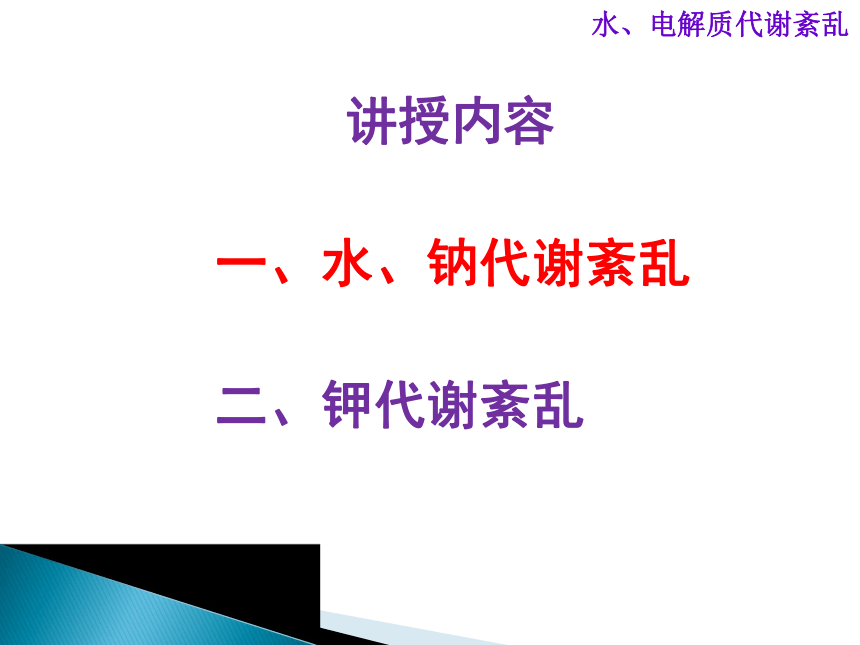 水、电解质代谢紊乱

讲授内容

一、水、钠代谢紊乱

二、钾代谢紊乱